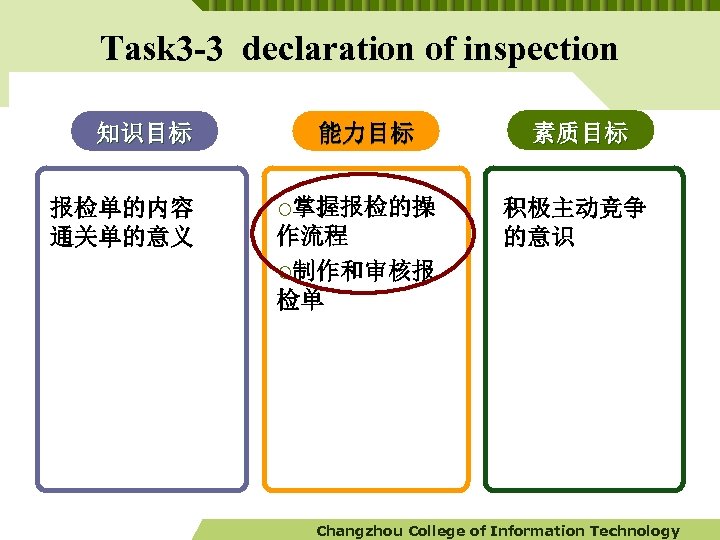 Task3-3 declaration of inspection

知识目标

报检单的内容
通关单的意义

能力目标

○掌握报检的操作流程
○制作和审核报检单

素质目标

积极主动竞争的意识

Changzhou College of Information Technology